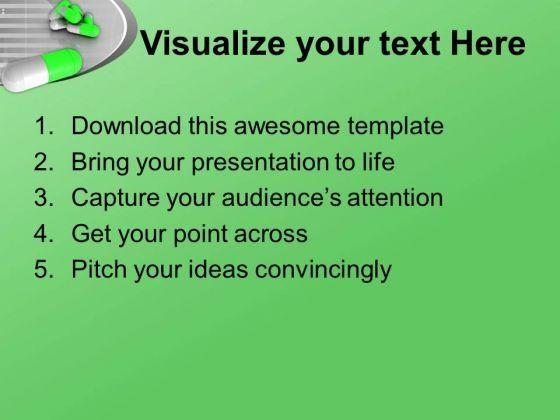 Visualize your text Here

1. Download this awesome template
2. Bring your presentation to life
3. Capture your audience’s attention
4. Get your point across
5. Pitch your ideas convincingly